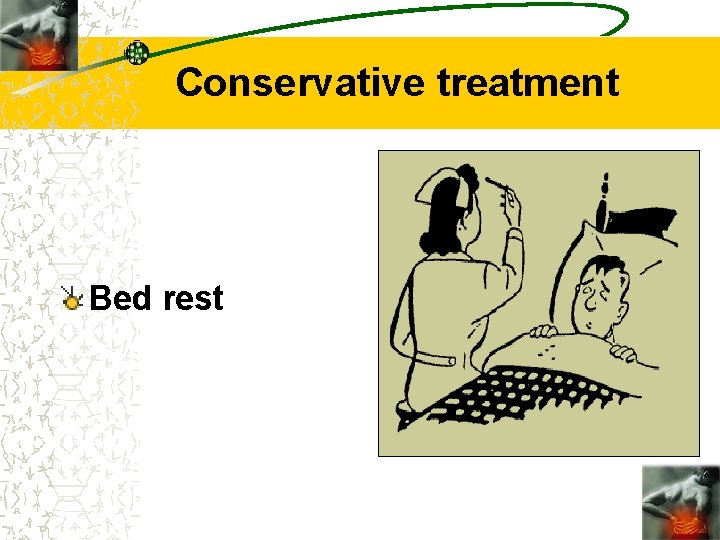 Conservative treatment

Bed rest